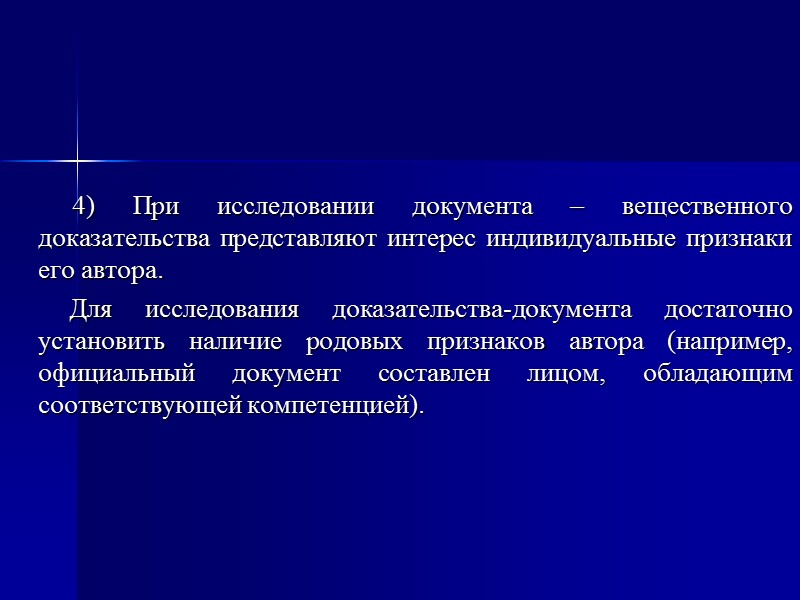 4) При исследовании документа – вещественного доказательства представляют интерес индивидуальные признаки его автора.

Для исследования доказательства-документа достаточно установить наличие родовых признаков автора (например, официальный документ составлен лицом, обладающим соответствующей компетенцией).